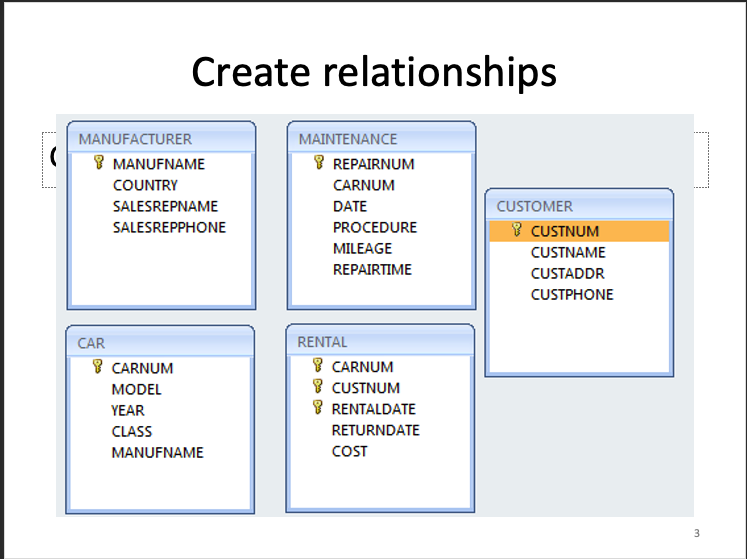 Create relationships

MANUFACTURER
MANUFNAME
COUNTRY
SALESREPNAME
SALESREPPHONE

MAINTENANCE
REPAIRNUM
CARNUM
DATE
PROCEDURE
MILEAGE
REPAIRTIME

CUSTOMER
CUSTNUM
CUSTNAME
CUSTADDR
CUSTPHONE

CAR
CARNUM
MODEL
YEAR
CLASS
MANUFNAME

RENTAL
CARNUM
CUSTNUM
RENTALDATE
RETURNDATE
COST

3